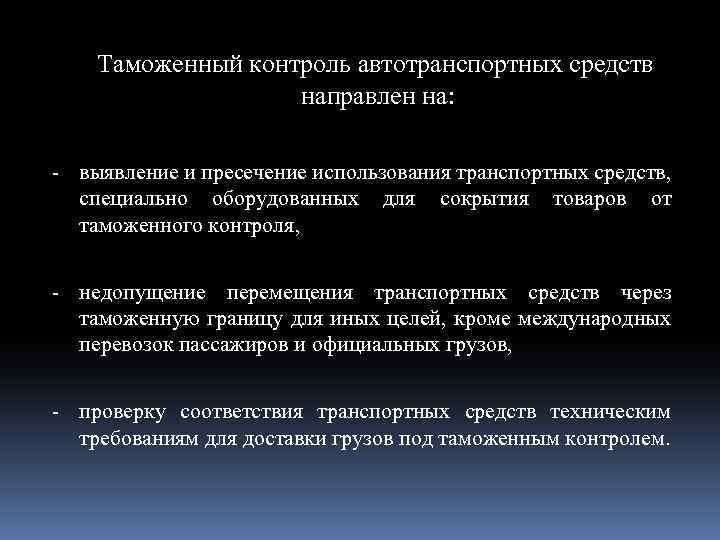 Таможенный контроль автотранспортных средств направлен на:

- выявление и пресечение использования транспортных средств, специально оборудованных для сокрытия товаров от таможенного контроля,

- недопущение перемещения транспортных средств через таможенную границу для иных целей, кроме международных перевозок пассажиров и официальных грузов,

- проверку соответствия транспортных средств техническим требованиям для доставки грузов под таможенным контролем.